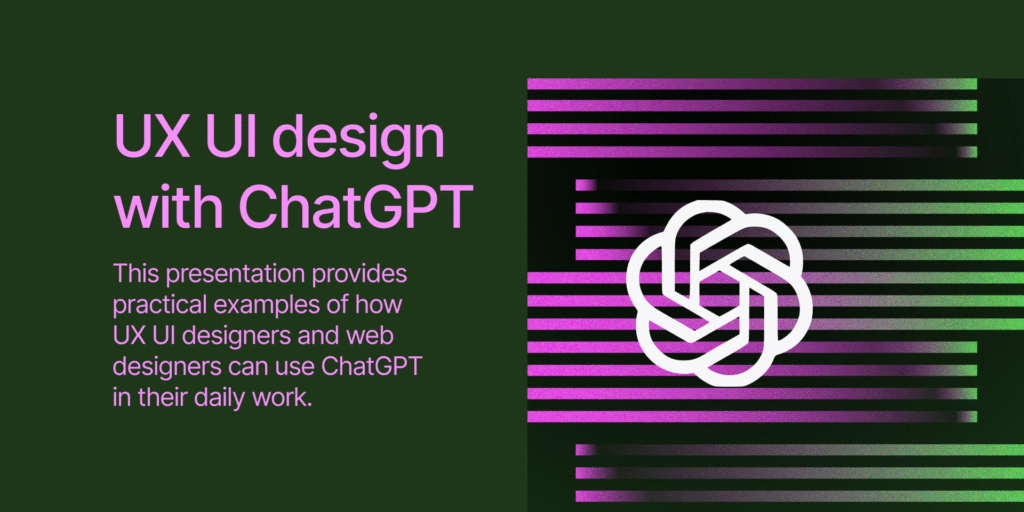 UX UI design with ChatGPT

This presentation provides practical examples of how UX UI designers and web designers can use ChatGPT in their daily work.